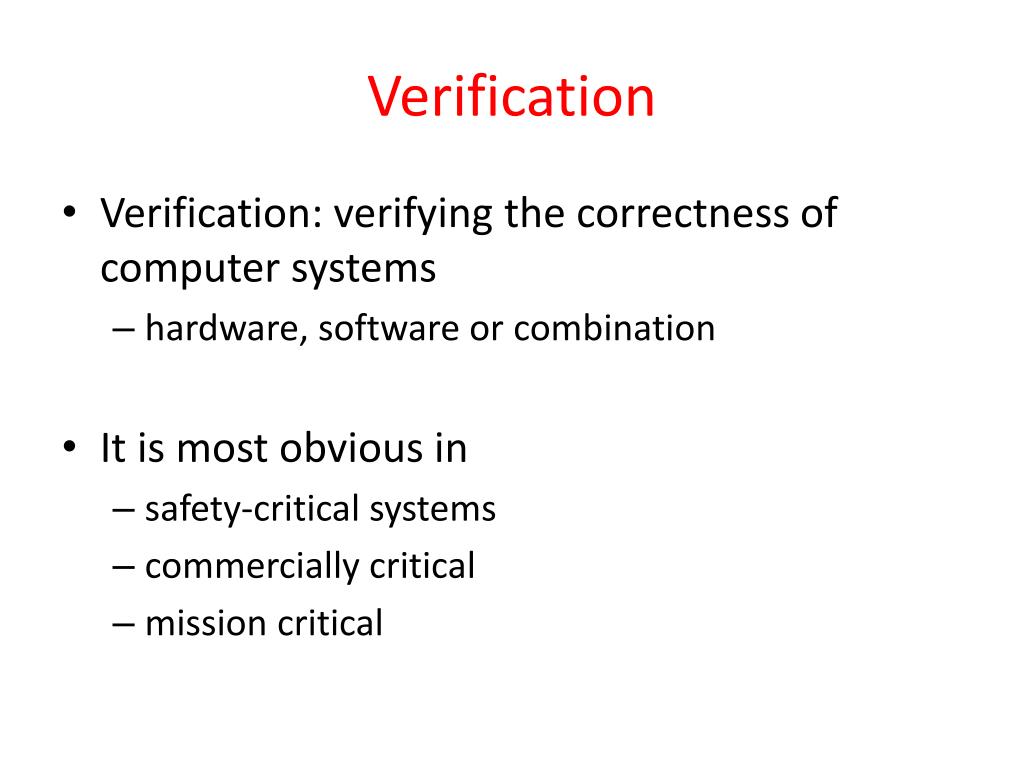 Verification

• Verification: verifying the correctness of computer systems
– hardware, software or combination

• It is most obvious in
– safety-critical systems
– commercially critical
– mission critical